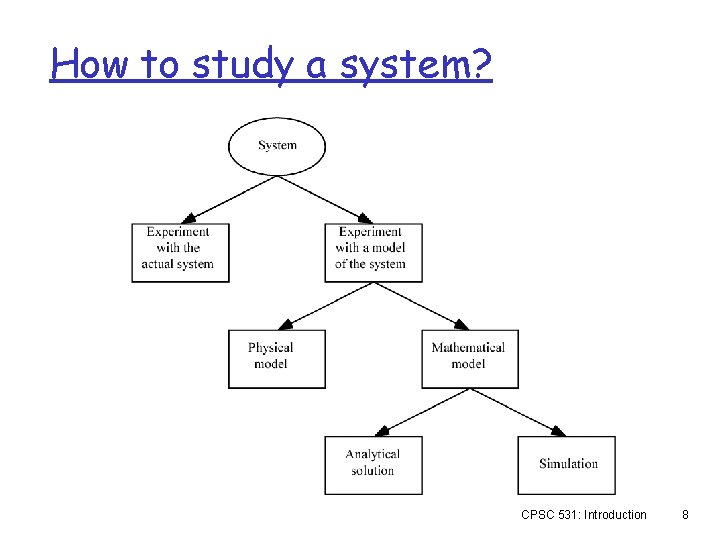 How to study a system?

System

Experiment with the actual system

Experiment with a model of the system

Physical model

Mathematical model

Analytical solution

Simulation

CPSC 531: Introduction 8